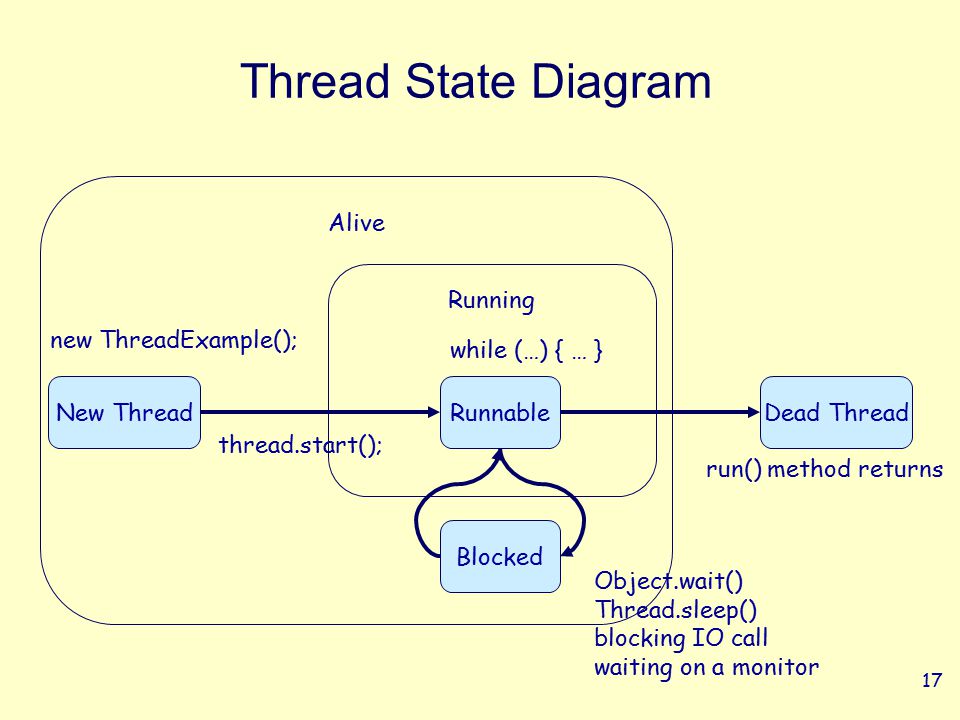 Thread State Diagram

Alive

Running

new ThreadExample();

while (…) { … }

New Thread

Runnable

Dead Thread

thread.start();

run() method returns

Blocked

Object.wait()
Thread.sleep()
blocking IO call
waiting on a monitor

17